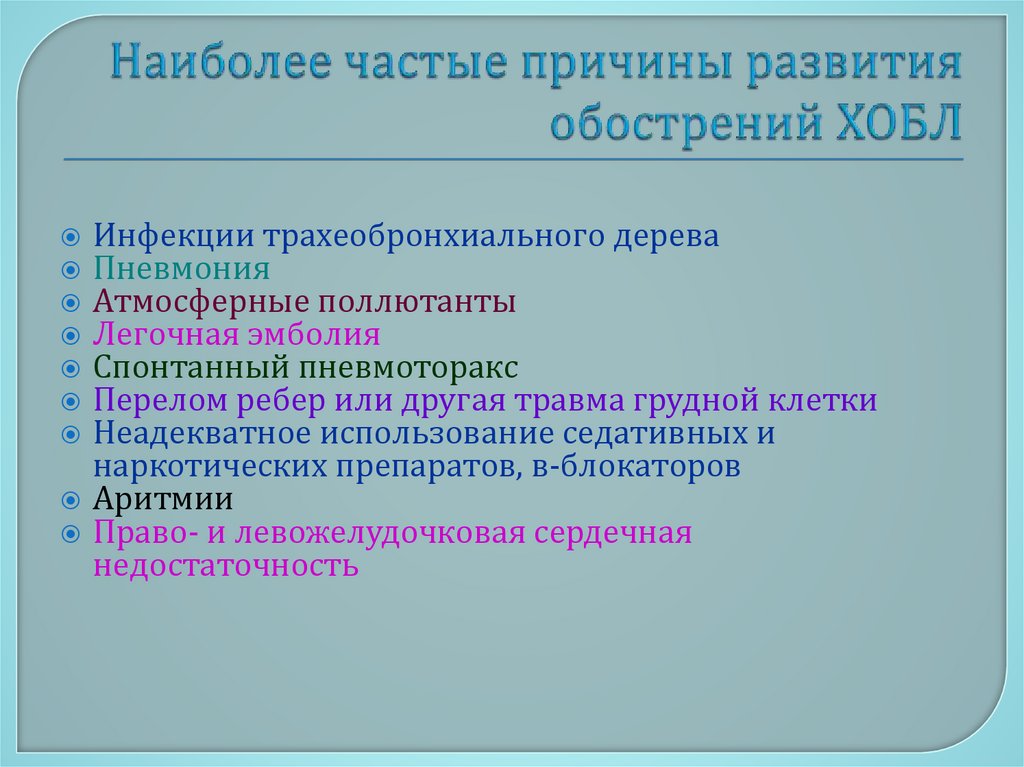 Наиболее частые причины развития обострений ХОБЛ

Инфекции трахеобронхиального дерева
Пневмония
Атмосферные поллютанты
Легочная эмболия
Спонтанный пневмоторакс
Перелом ребер или другая травма грудной клетки
Неадекватное использование седативных и наркотических препаратов, в-блокаторов
Аритмии
Право- и левожелудочковая сердечная недостаточность